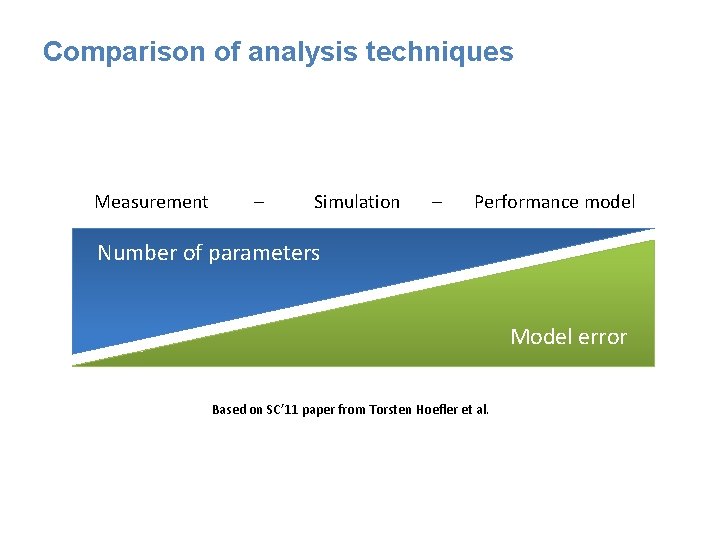 Comparison of analysis techniques

Measurement – Simulation – Performance model

Number of parameters

Model error

Based on SC'11 paper from Torsten Hoefler et al.